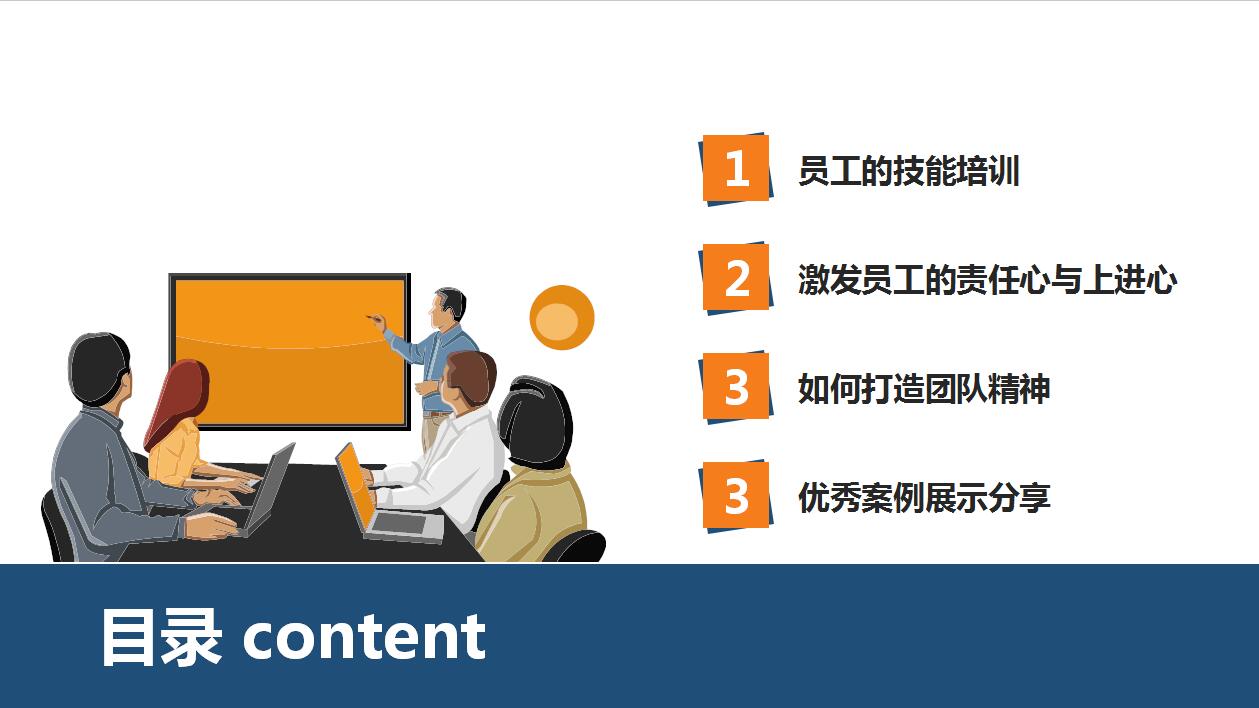 1 员工的技能培训

2 激发员工的责任心与上进心

3 如何打造团队精神

3 优秀案例展示分享

目录 content